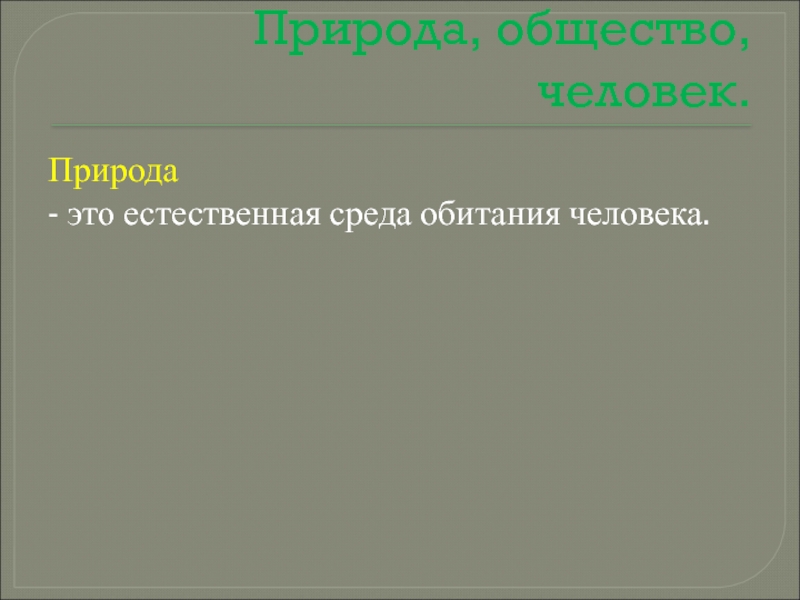 Природа, общество, человек.

Природа
- это естественная среда обитания человека.